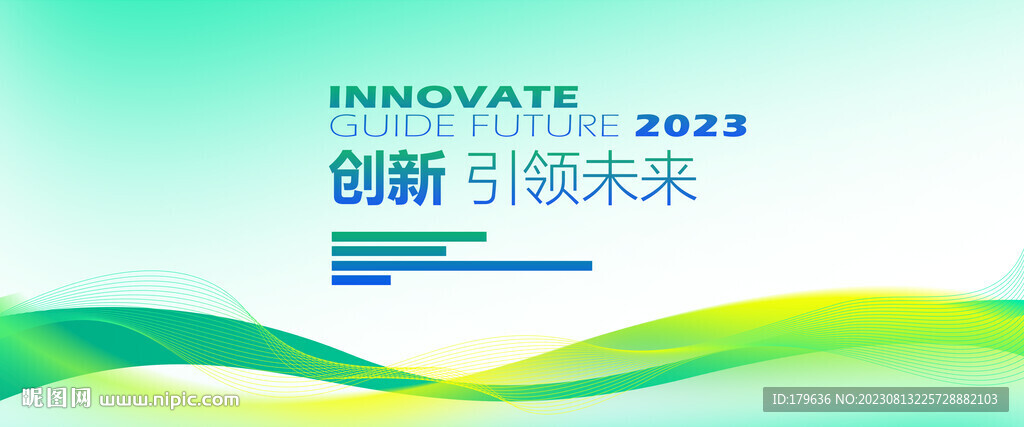 INNOVATE
GUIDE FUTURE 2023
创新 引领未来

昵图网 www.nipic.com
ID:179636 NO:20230813225728882103